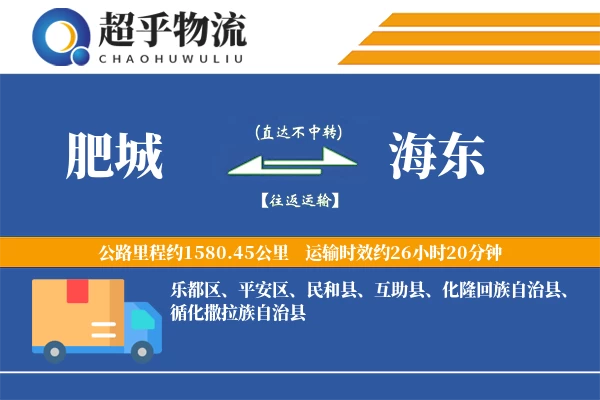 超乎物流
CHAOHUWULIU

肥城
(直达不中转)
【往返运输】
海东

公路里程约1580.45公里 运输时效约26小时20分钟

乐都区、平安区、民和县、互助县、化隆回族自治县、循化撒拉族自治县